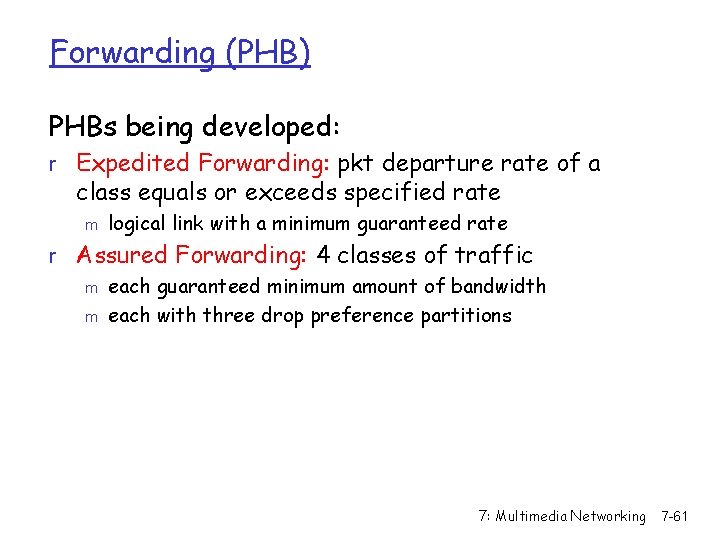 Forwarding (PHB)

PHBs being developed:

r Expedited Forwarding: pkt departure rate of a class equals or exceeds specified rate

m logical link with a minimum guaranteed rate

r Assured Forwarding: 4 classes of traffic

m each guaranteed minimum amount of bandwidth

m each with three drop preference partitions

7: Multimedia Networking 7-61